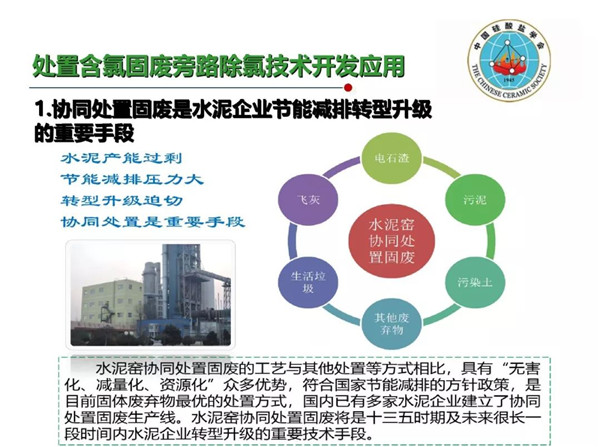 处置含氯固废旁路除氯技术开发应用

中国硅酸盐学会
THE CHINESE CERAMIC SOCIETY
1945

1.协同处置固废是水泥企业节能减排转型升级的重要手段

水泥产能过剩
节能减排压力大
转型升级迫切
协同处置是重要手段

水泥窑协同处置固废

电石渣
污泥
污染土
其他废弃物
生活垃圾
飞灰

水泥窑协同处置固废的工艺与其他处置等方式相比，具有“无害化、减量化、资源化”众多优势，符合国家节能减排的方针政策，是目前固体废弃物最优的处置方式，国内已有多家水泥企业建立了协同处置固废生产线。水泥窑协同处置固废将是十三五时期及未来很长一段时间内水泥企业转型升级的重要技术手段。